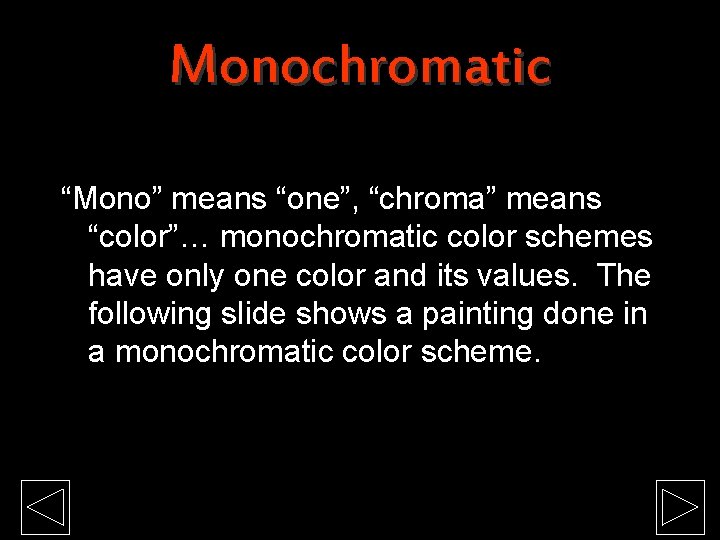 Monochromatic

“Mono” means “one”, “chroma” means “color”… monochromatic color schemes have only one color and its values.  The following slide shows a painting done in a monochromatic color scheme.